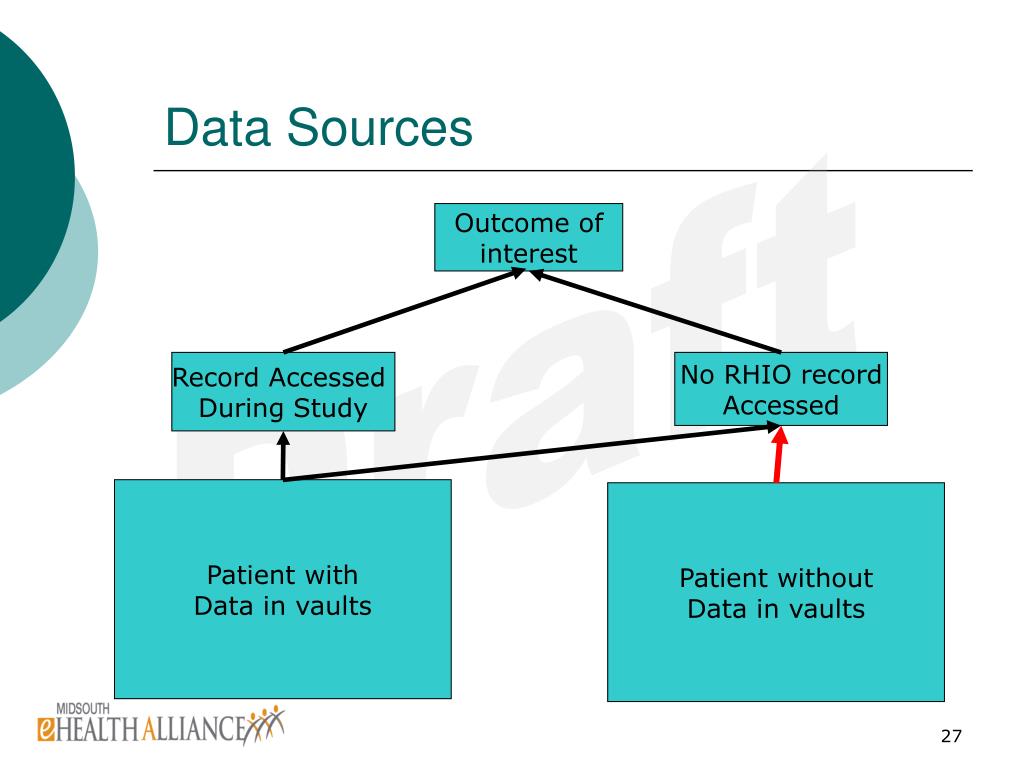 Data Sources

Draft

Outcome of interest

Record Accessed During Study

No RHIO record Accessed

Patient with Data in vaults

Patient without Data in vaults

MIDSOUTH eHEALTH ALLIANCE

27